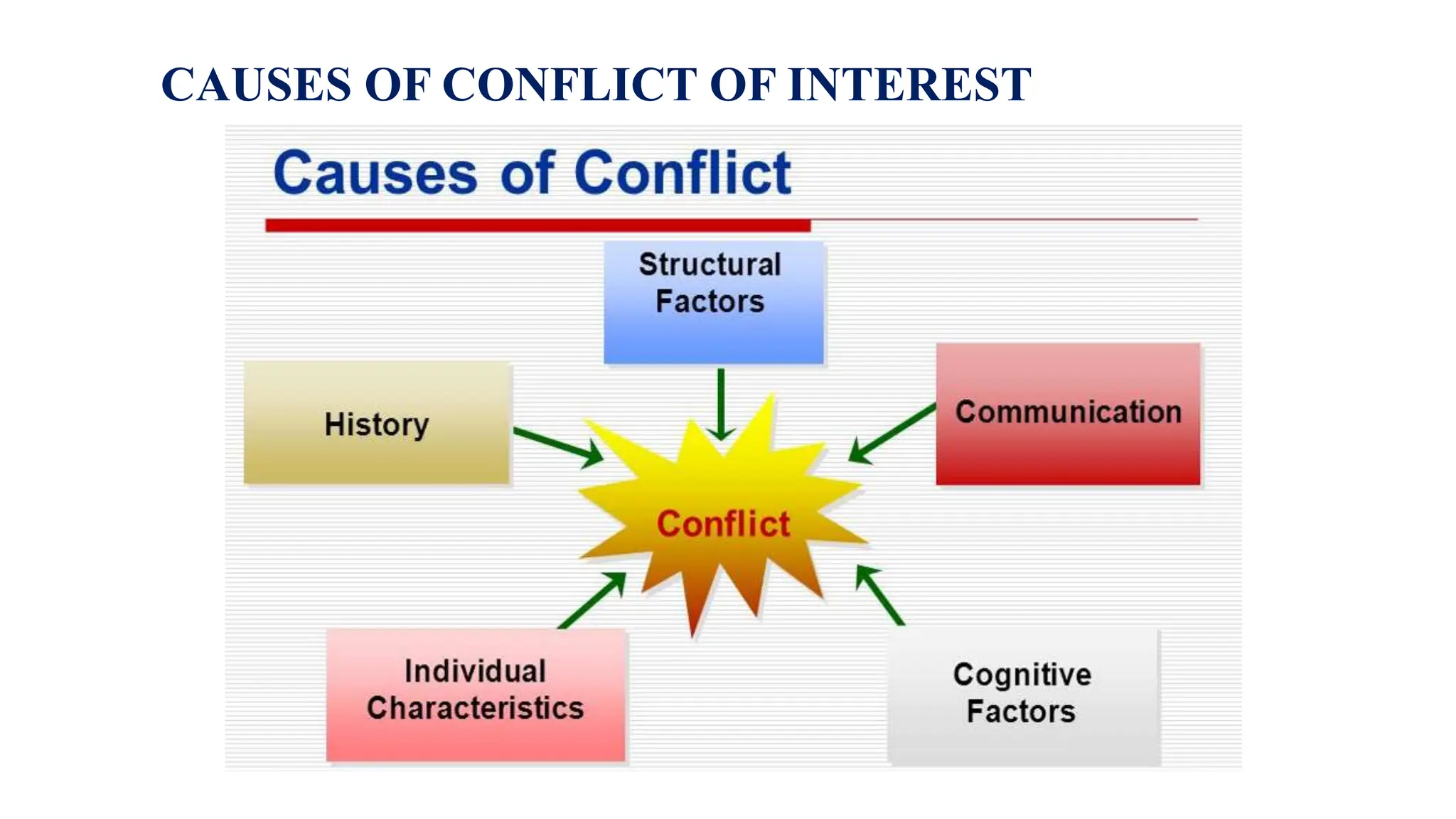 CAUSES OF CONFLICT OF INTEREST

Causes of Conflict

Structural Factors

History

Communication

Conflict

Individual Characteristics

Cognitive Factors